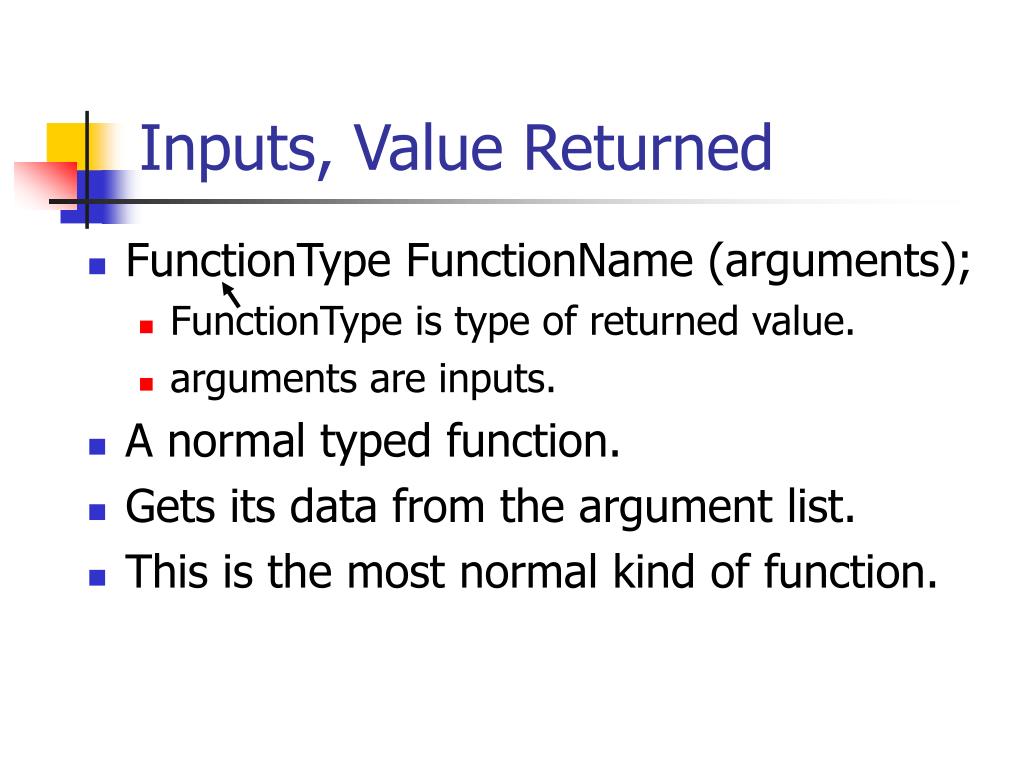 Inputs, Value Returned

FunctionType FunctionName (arguments);
FunctionType is type of returned value.
arguments are inputs.
A normal typed function.
Gets its data from the argument list.
This is the most normal kind of function.